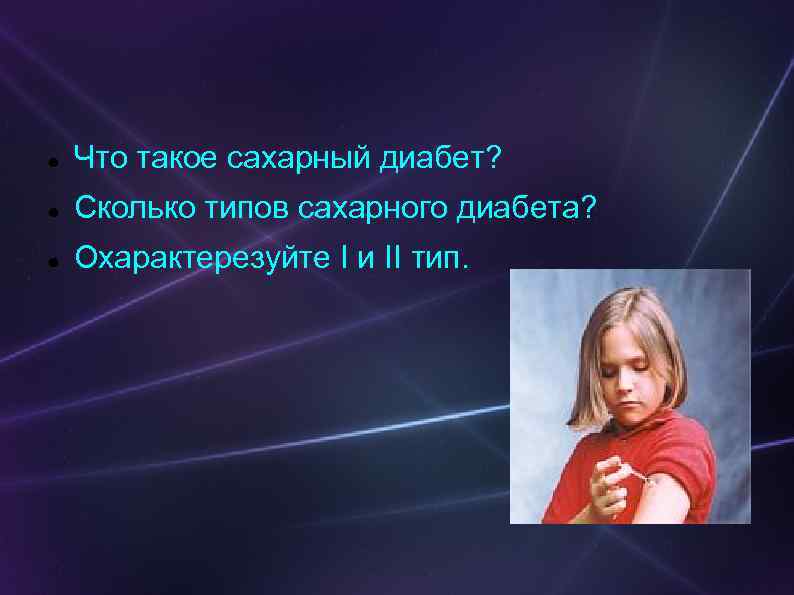 - Что такое сахарный диабет?
- Сколько типов сахарного диабета?
- Охарактерезуйте I и II тип.